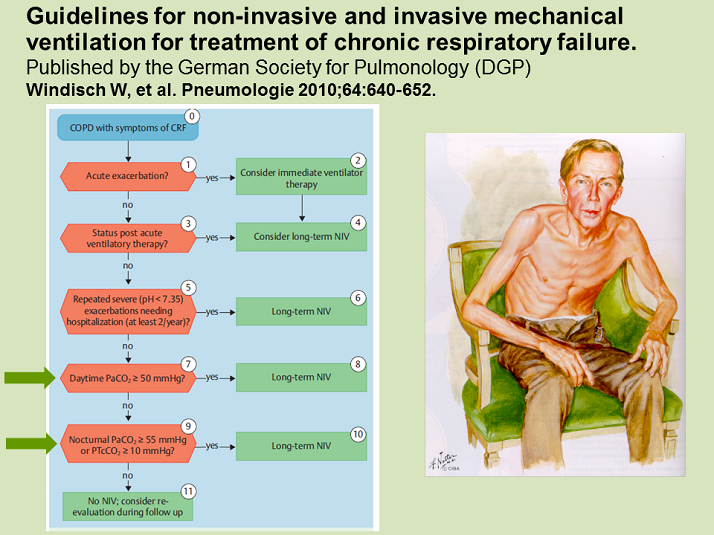 Guidelines for non-invasive and invasive mechanical ventilation for treatment of chronic respiratory failure.
Published by the German Society for Pulmonology (DGP)
Windisch W, et al. Pneumologie 2010;64:640-652.

0
COPD with symptoms of CRF

1
Acute exacerbation?
yes
2
Consider immediate ventilator therapy
no

3
Status post acute ventilatory therapy?
yes
4
Consider long-term NIV
no

5
Repeated severe (pH < 7.35) exacerbations needing hospitalization (at least 2/year)?
yes
6
Long-term NIV
no

7
Daytime $PaCO_2 \geq 50$ mmHg?
yes
8
Long-term NIV
no

9
Nocturnal $PaCO_2 \geq 55$ mmHg or $PTcCO_2 \geq 10$ mmHg?
yes
10
Long-term NIV
no

11
No NIV; consider re-evaluation during follow up

F. Netter
© CIBA